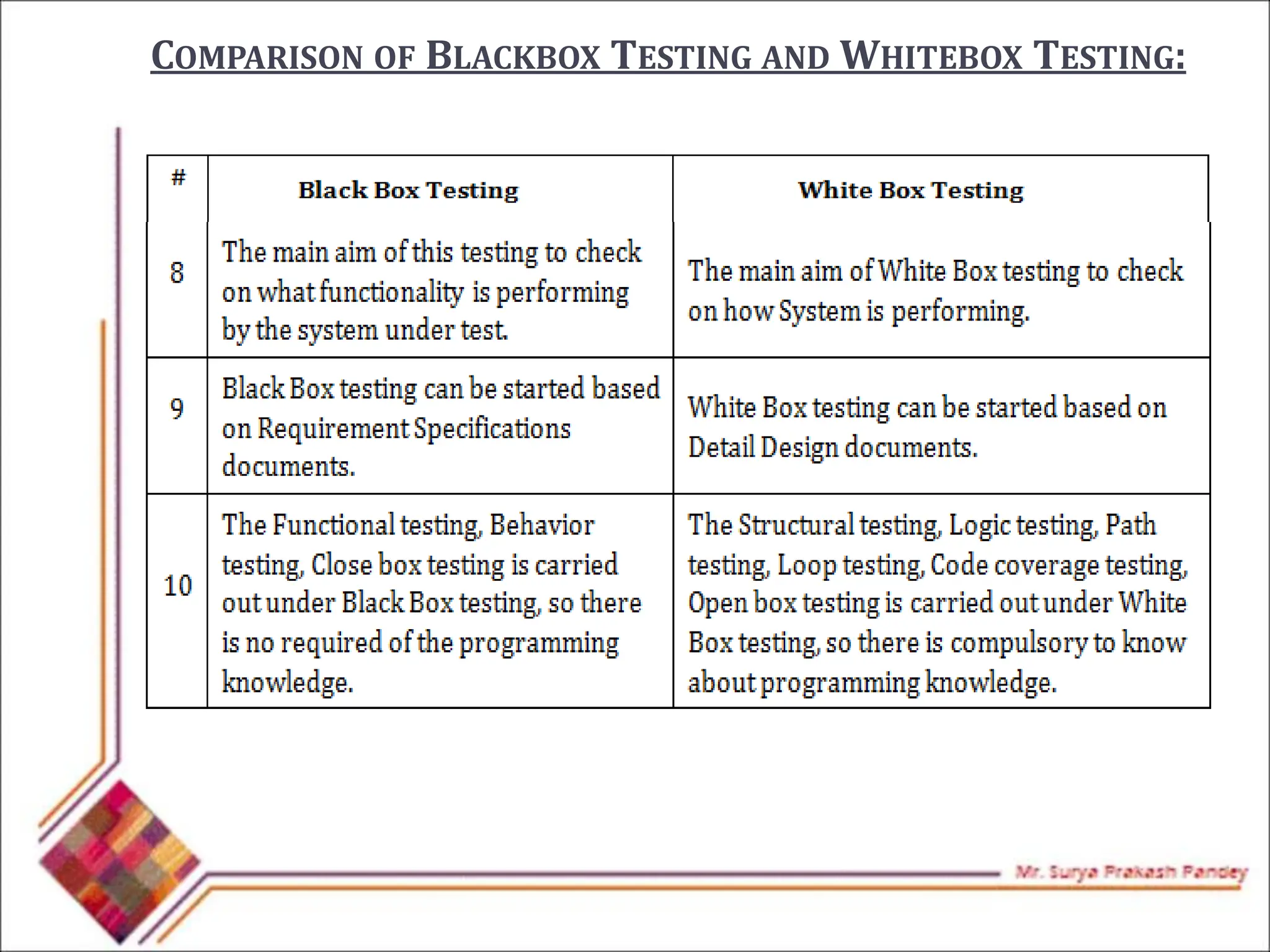 COMPARISON OF BLACKBOX TESTING AND WHITEBOX TESTING:

| # | Black Box Testing | White Box Testing |
|---|---|---|
| 8 | The main aim of this testing to check on what functionality is performing by the system under test. | The main aim of White Box testing to check on how System is performing. |
| 9 | Black Box testing can be started based on Requirement Specifications documents. | White Box testing can be started based on Detail Design documents. |
| 10 | The Functional testing, Behavior testing, Close box testing is carried out under Black Box testing, so there is no required of the programming knowledge. | The Structural testing, Logic testing, Path testing, Loop testing, Code coverage testing, Open box testing is carried out under White Box testing, so there is compulsory to know about programming knowledge. |

Mr. Surya Prakash Pandey